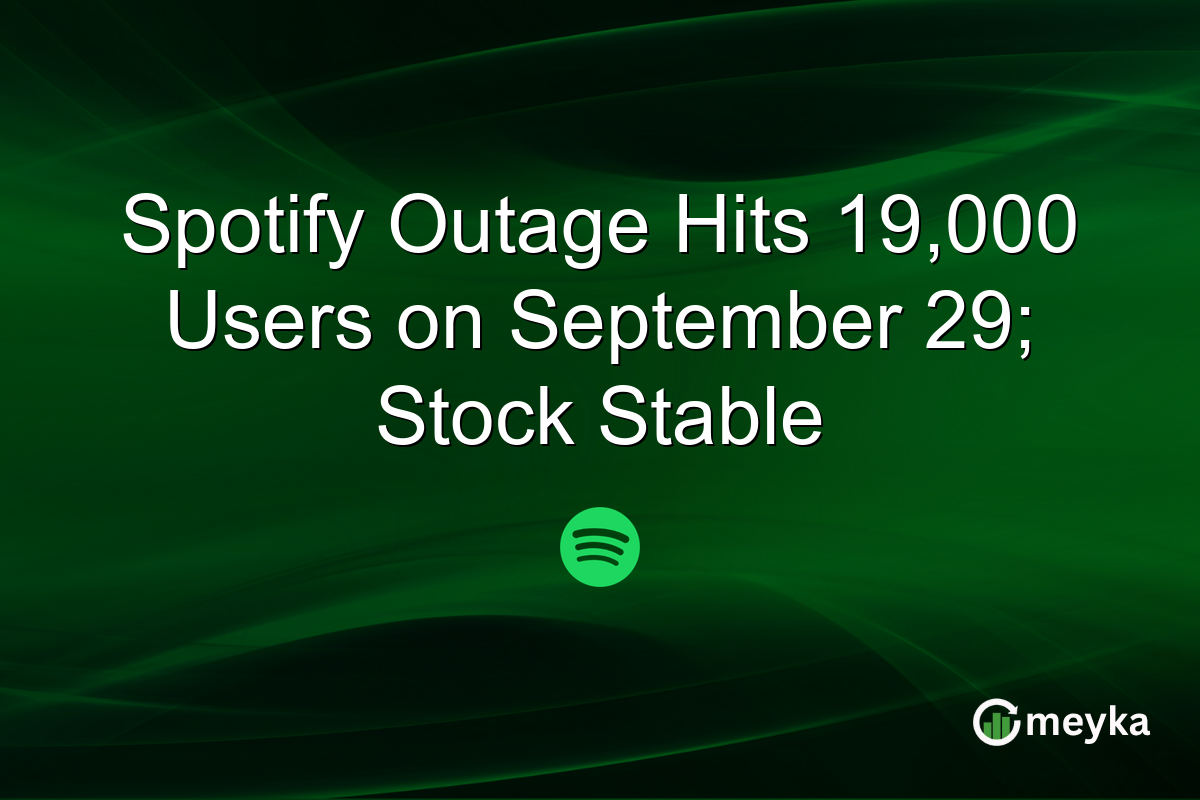 Spotify Outage Hits 19,000 Users on September 29; Stock Stable

meyka